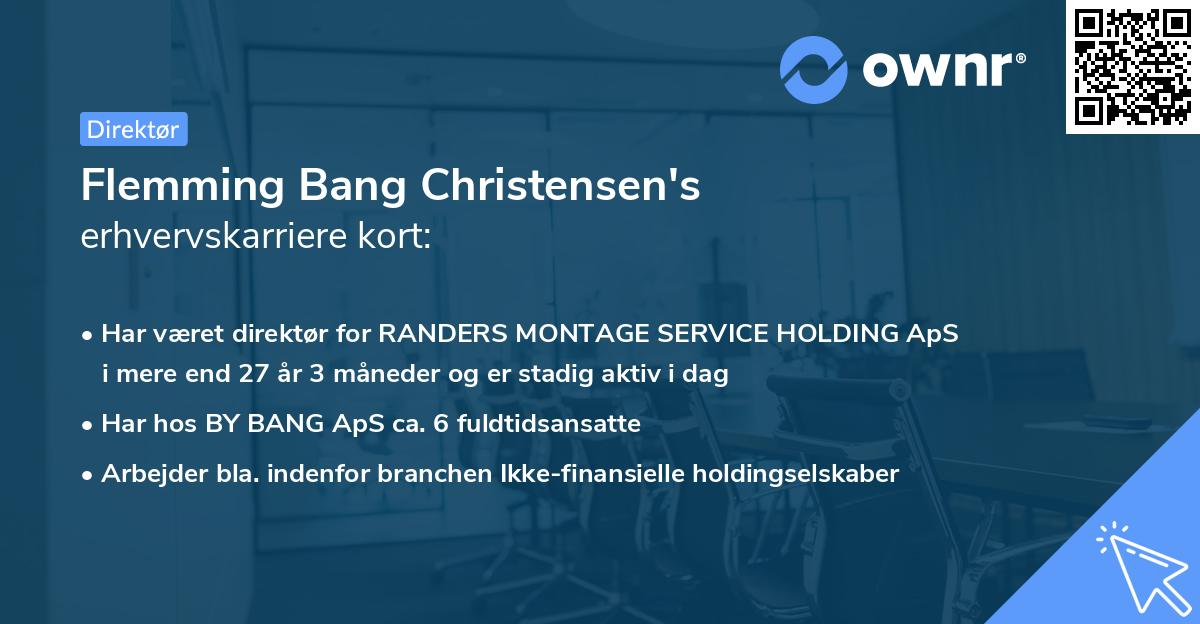 ownr®

Direktør

Flemming Bang Christensen's erhvervskarriere kort:

• Har været direktør for RANDERS MONTAGE SERVICE HOLDING ApS i mere end 27 år 3 måneder og er stadig aktiv i dag
• Har hos BY BANG ApS ca. 6 fuldtidsansatte
• Arbejder bla. indenfor branchen Ikke-finansielle holdingselskaber